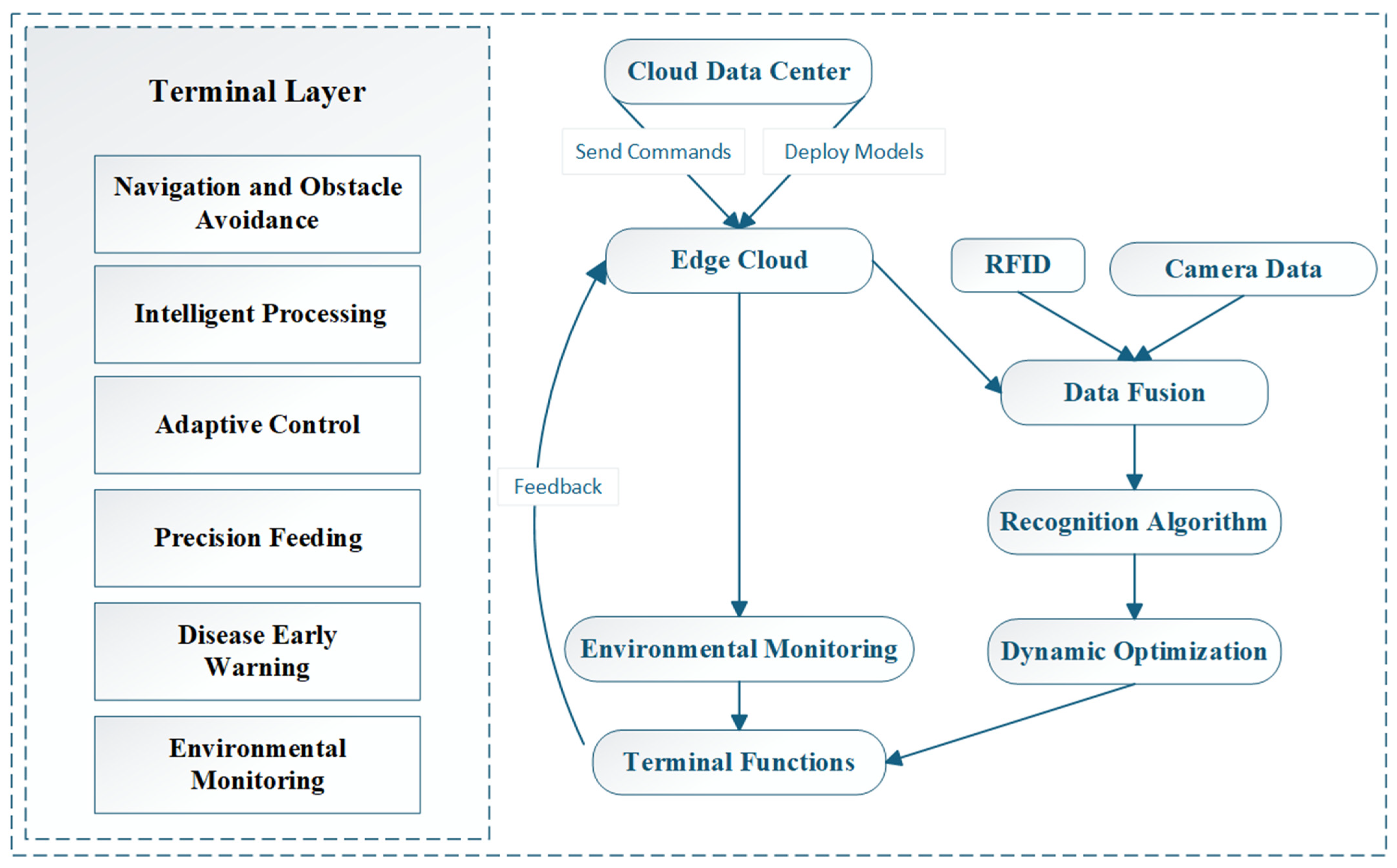 Terminal Layer

Navigation and Obstacle Avoidance

Intelligent Processing

Adaptive Control

Precision Feeding

Disease Early Warning

Environmental Monitoring

Cloud Data Center

Send Commands

Deploy Models

Edge Cloud

RFID

Camera Data

Data Fusion

Feedback

Recognition Algorithm

Environmental Monitoring

Dynamic Optimization

Terminal Functions